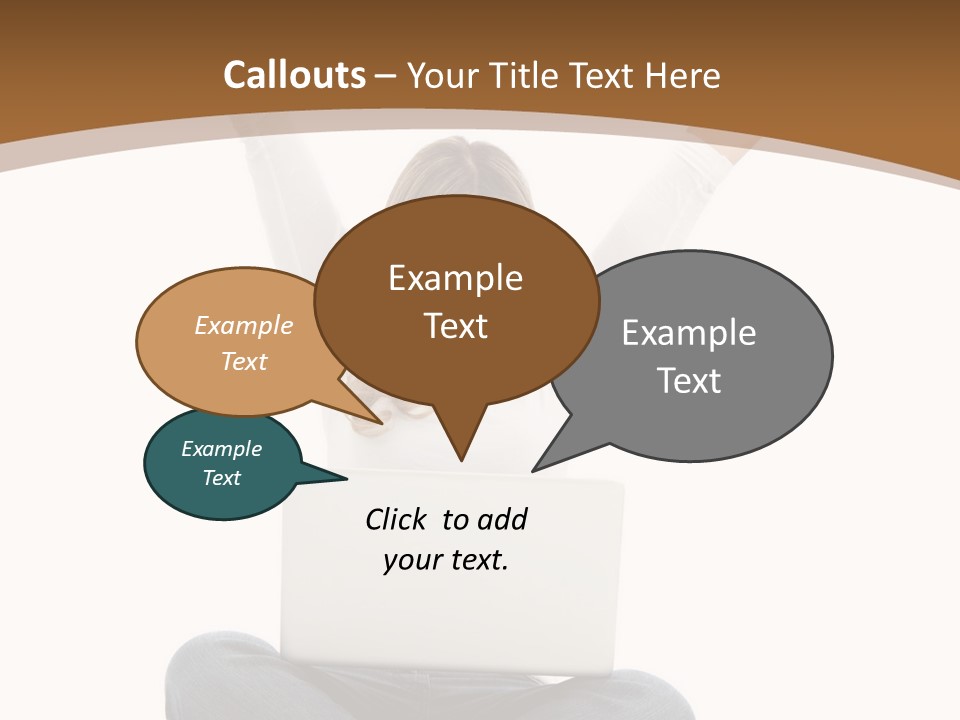 Callouts – Your Title Text Here

Example Text

Example Text

Example Text

Example Text

Click to add your text.